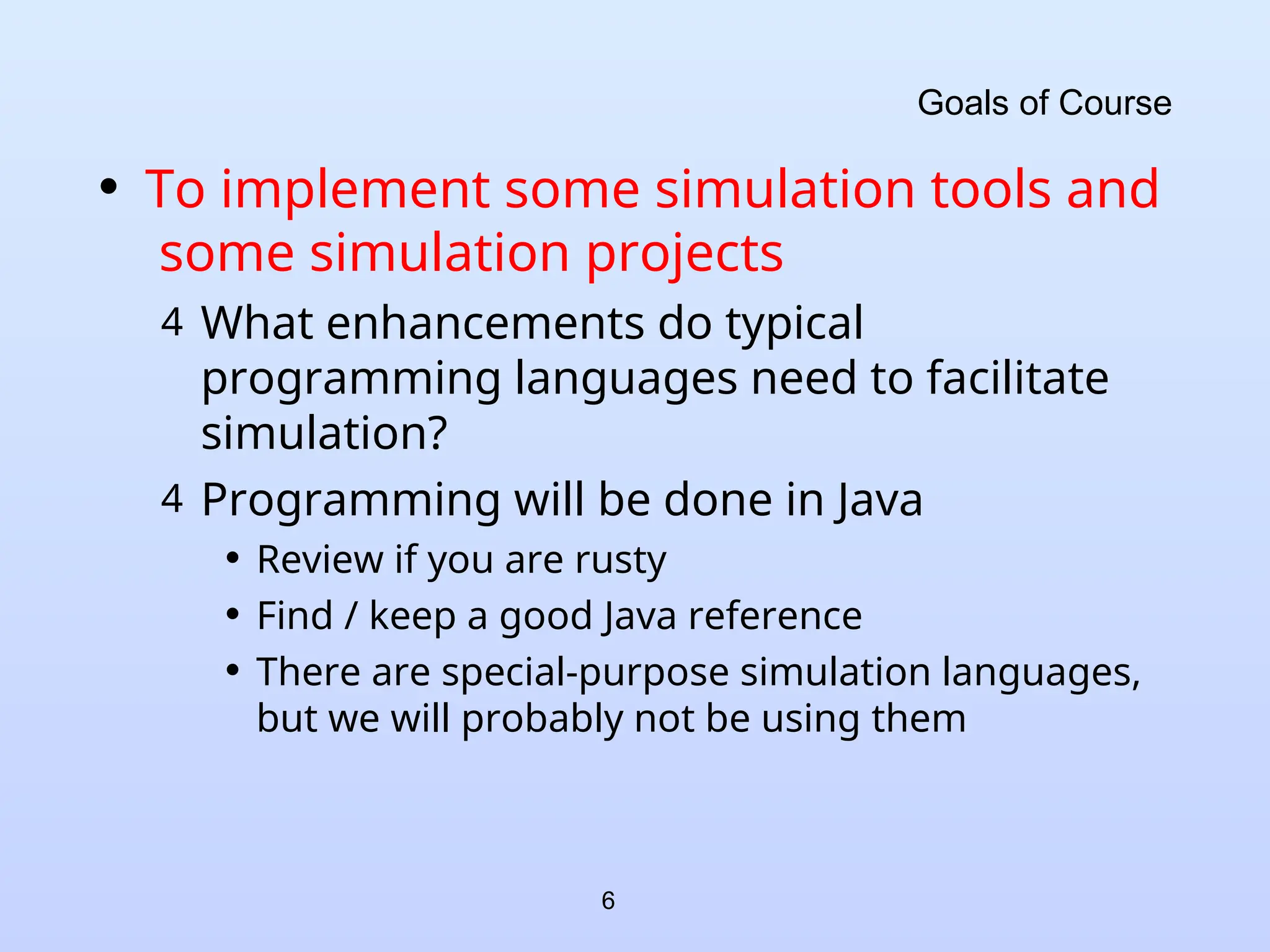 Goals of Course

• To implement some simulation tools and some simulation projects

4 What enhancements do typical programming languages need to facilitate simulation?

4 Programming will be done in Java

• Review if you are rusty

• Find / keep a good Java reference

• There are special-purpose simulation languages, but we will probably not be using them

6